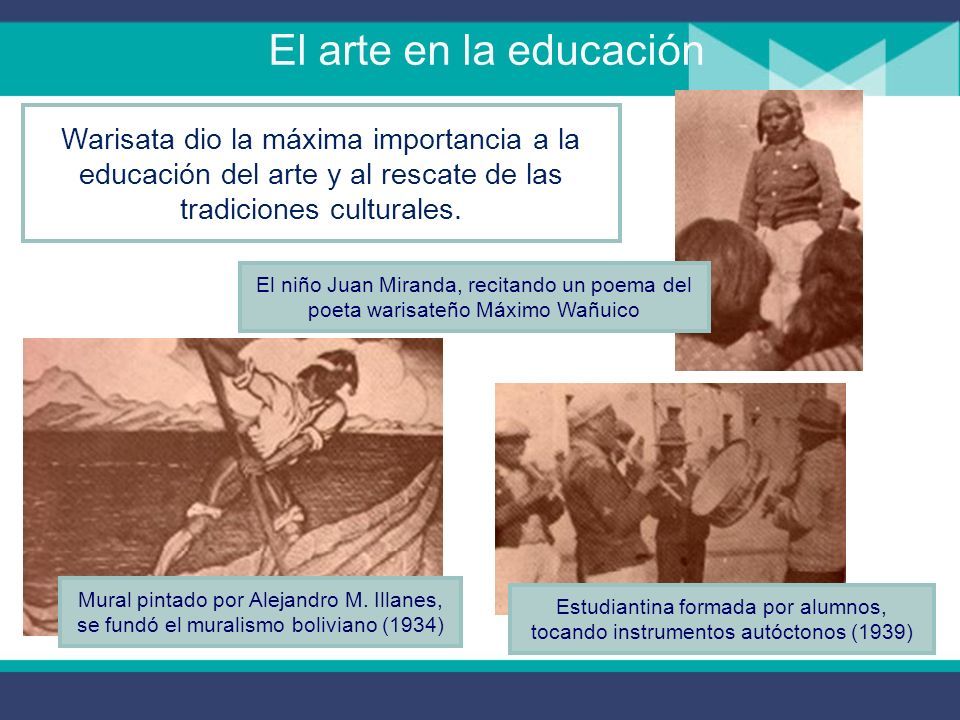 El arte en la educación

Warisata dio la máxima importancia a la educación del arte y al rescate de las tradiciones culturales.

El niño Juan Miranda, recitando un poema del poeta warisateño Máximo Wañuico

Mural pintado por Alejandro M. Illanes, se fundó el muralismo boliviano (1934)

Estudiantina formada por alumnos, tocando instrumentos autóctonos (1939)